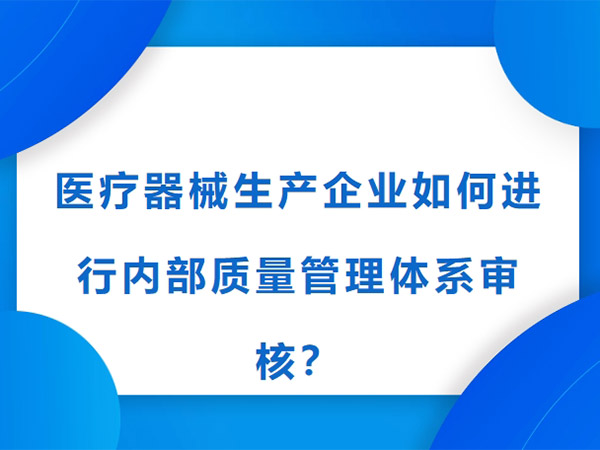 医疗器械生产企业如何进行内部质量管理体系审核?